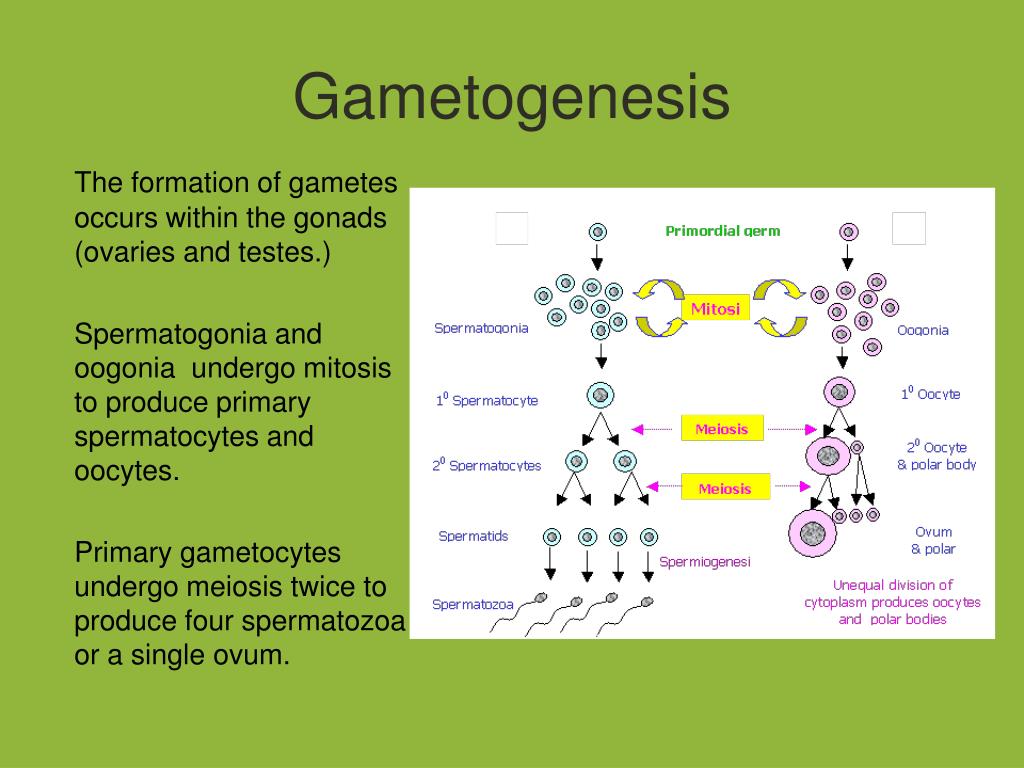 Gametogenesis

The formation of gametes occurs within the gonads (ovaries and testes.)

Spermatogonia and oogonia undergo mitosis to produce primary spermatocytes and oocytes.

Primary gametocytes undergo meiosis twice to produce four spermatozoa or a single ovum.

Primordial germ

Mitosi

Spermatogonia

Oogonia

$1^0$ Spermatocyte

$1^0$ Oocyte

Meiosis

$2^0$ Spermatocytes

$2^0$ Oocyte & polar body

Meiosis

Spermatids

Ovum & polar

Spermiogenesi

Spermatozoa

Unequal division of cytoplasm produces oocytes and polar bodies